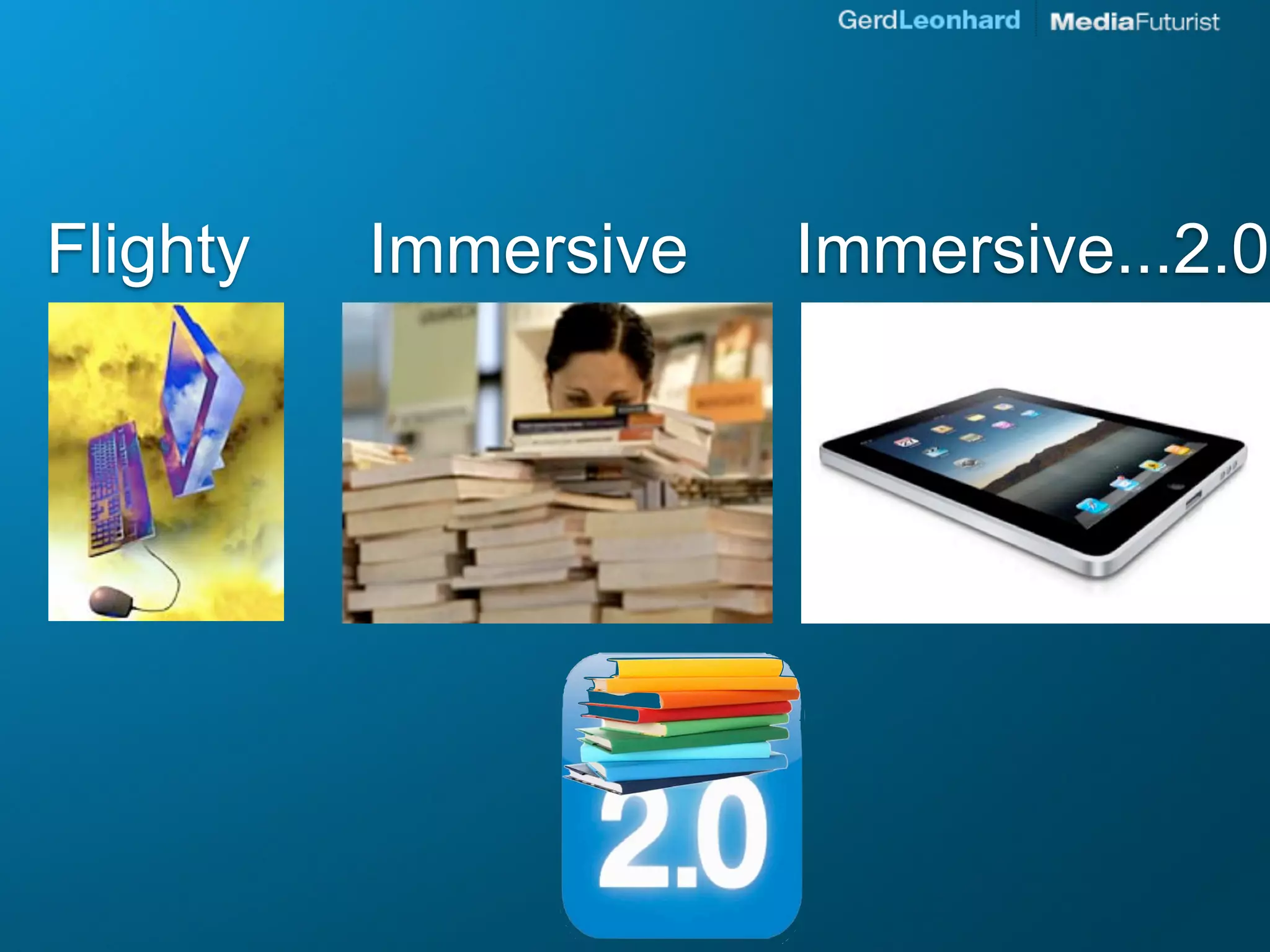 GerdLeonhard MediaFuturist

Flighty

Immersive

Immersive...2.0

2.0